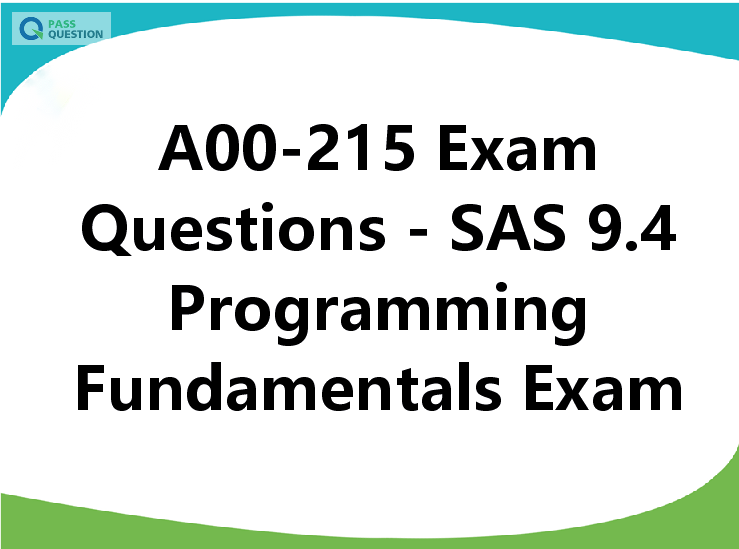 PASS QUESTION

A00-215 Exam Questions - SAS 9.4 Programming Fundamentals Exam